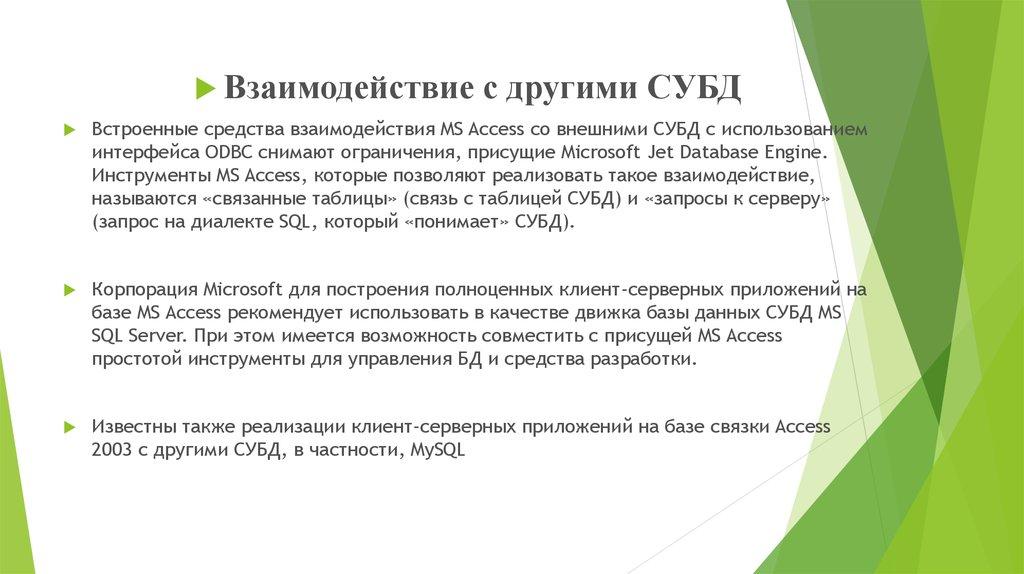 Взаимодействие с другими СУБД

Встроенные средства взаимодействия MS Access со внешними СУБД с использованием интерфейса ODBC снимают ограничения, присущие Microsoft Jet Database Engine. Инструменты MS Access, которые позволяют реализовать такое взаимодействие, называются «связанные таблицы» (связь с таблицей СУБД) и «запросы к серверу» (запрос на диалекте SQL, который «понимает» СУБД).

Корпорация Microsoft для построения полноценных клиент-серверных приложений на базе MS Access рекомендует использовать в качестве движка базы данных СУБД MS SQL Server. При этом имеется возможность совместить с присущей MS Access простотой инструменты для управления БД и средства разработки.

Известны также реализации клиент-серверных приложений на базе связки Access 2003 с другими СУБД, в частности, MySQL